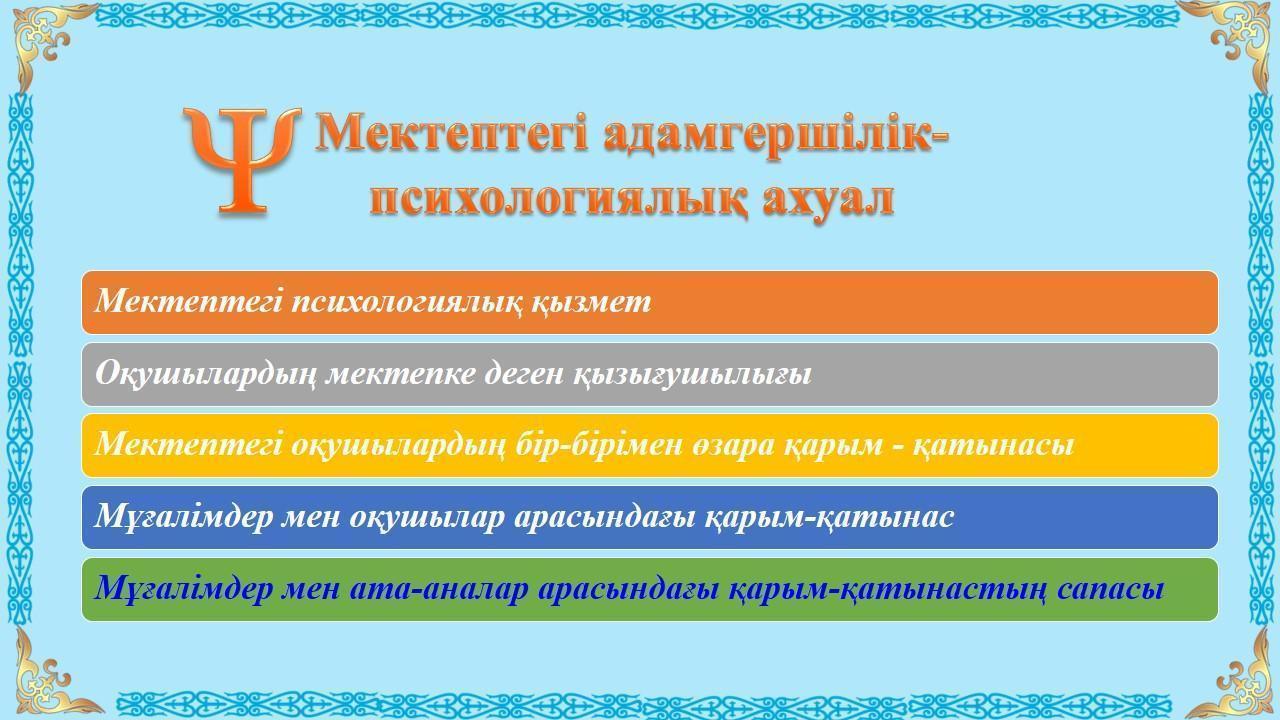 Ψ Мектептегі адамгершілік-психологиялық ахуал

Мектептегі психологиялық қызмет

Оқушылардың мектепке деген қызығушылығы

Мектептегі оқушылардың бір-бірімен өзара қарым - қатынасы

Мұғалімдер мен оқушылар арасындағы қарым-қатынас

Мұғалімдер мен ата-аналар арасындағы қарым-қатынастың сапасы